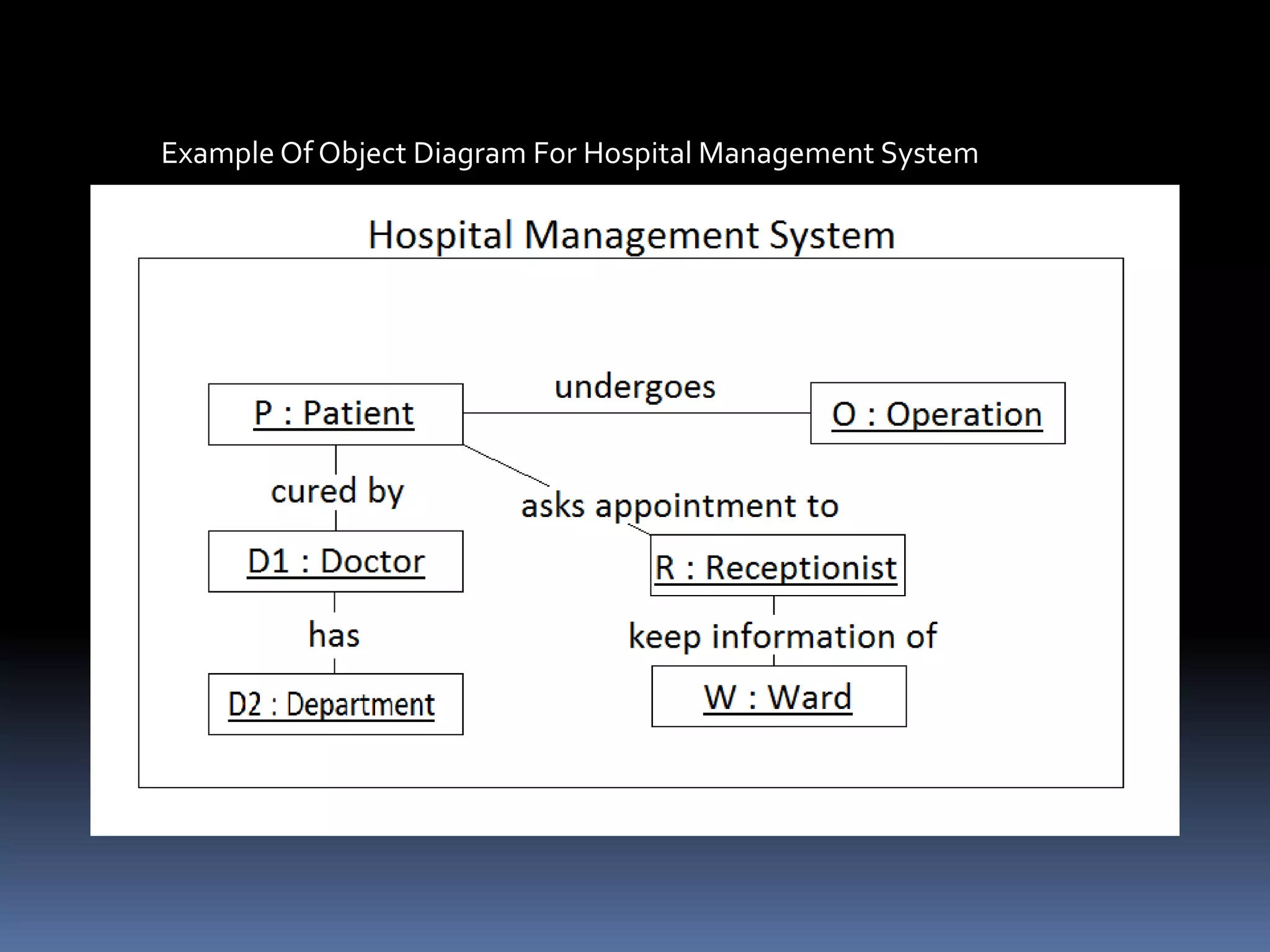 Example Of Object Diagram For Hospital Management System

Hospital Management System

P : Patient

undergoes

O : Operation

cured by

asks appointment to

D1 : Doctor

R : Receptionist

has

keep information of

D2 : Department

W : Ward